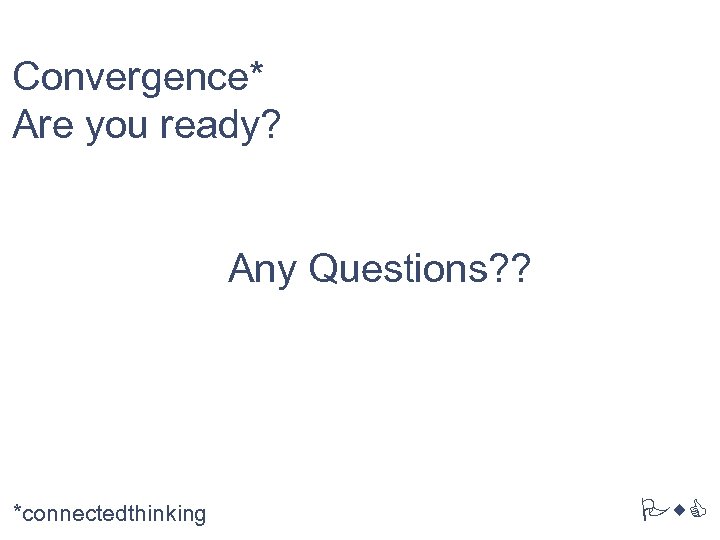 Convergence*
Are you ready?

Any Questions??

*connectedthinking